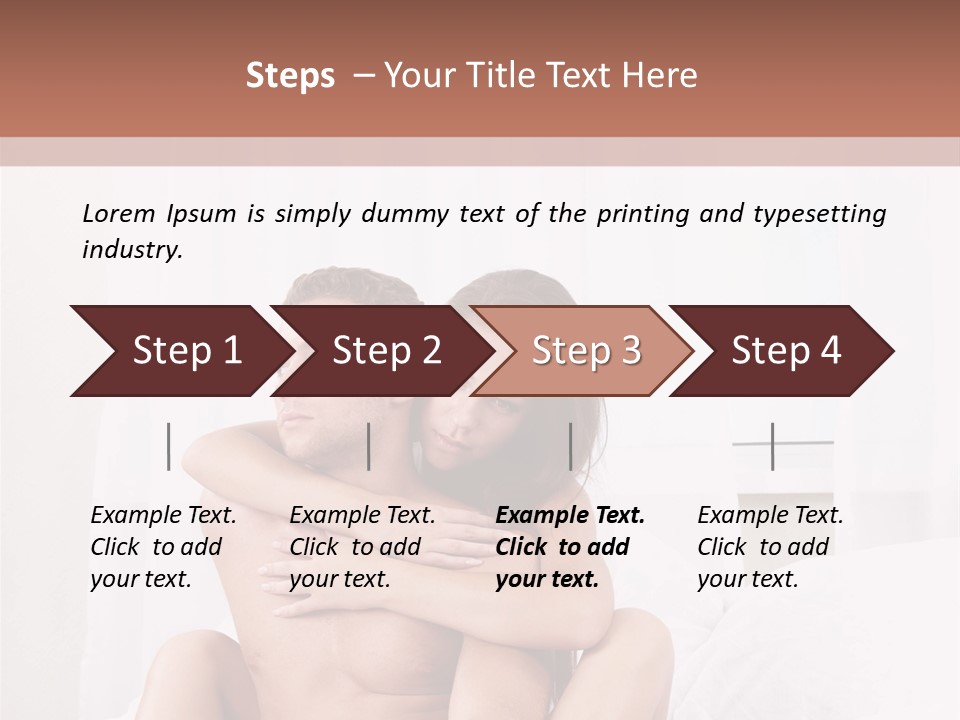 Steps – Your Title Text Here

Lorem Ipsum is simply dummy text of the printing and typesetting industry.

Step 1

Step 2

Step 3

Step 4

Example Text. Click to add your text.

Example Text. Click to add your text.

Example Text. Click to add your text.

Example Text. Click to add your text.